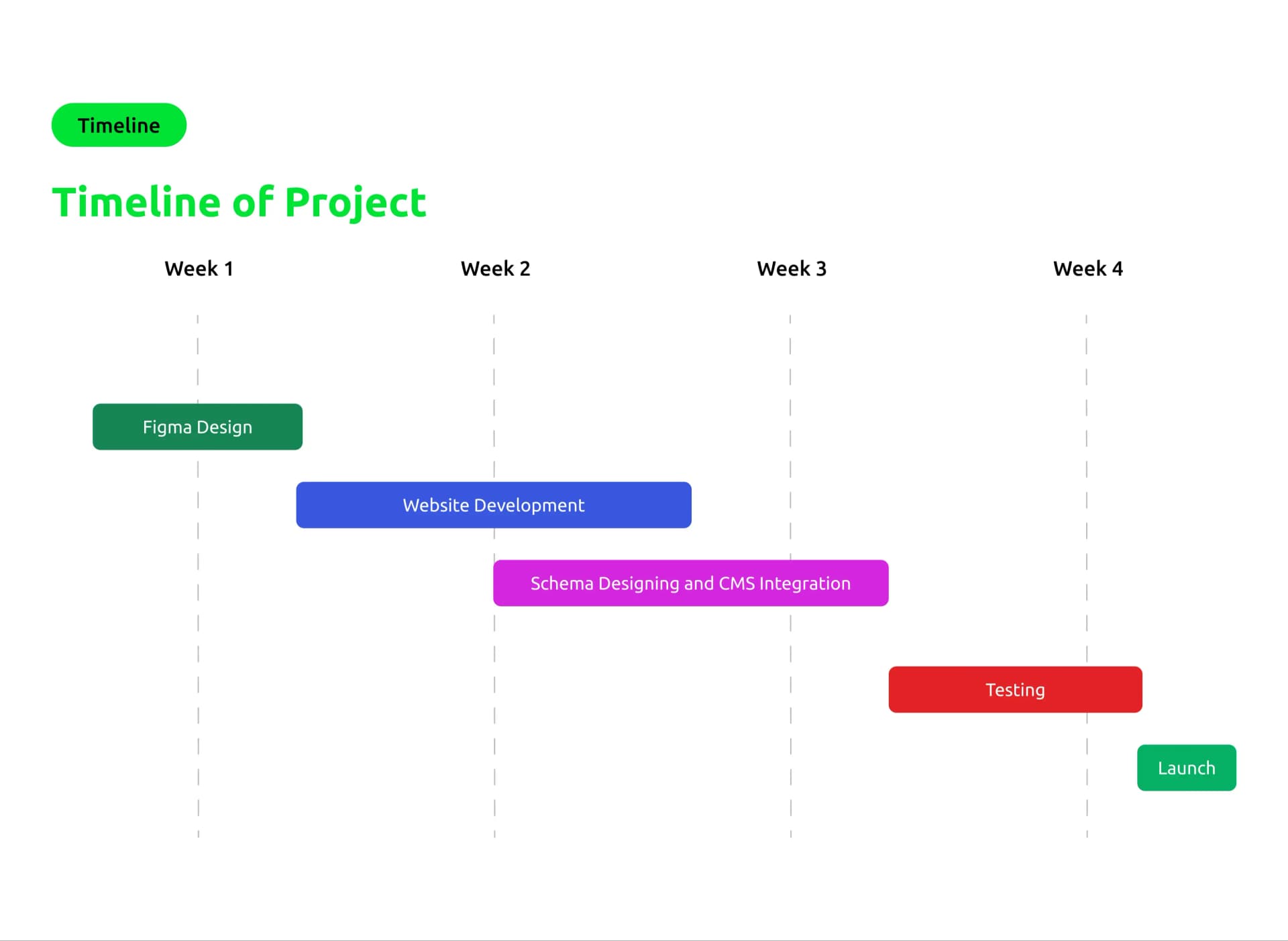 Timeline

Timeline of Project

Week 1 Week 2 Week 3 Week 4

Figma Design

Website Development

Schema Designing and CMS Integration

Testing

Launch